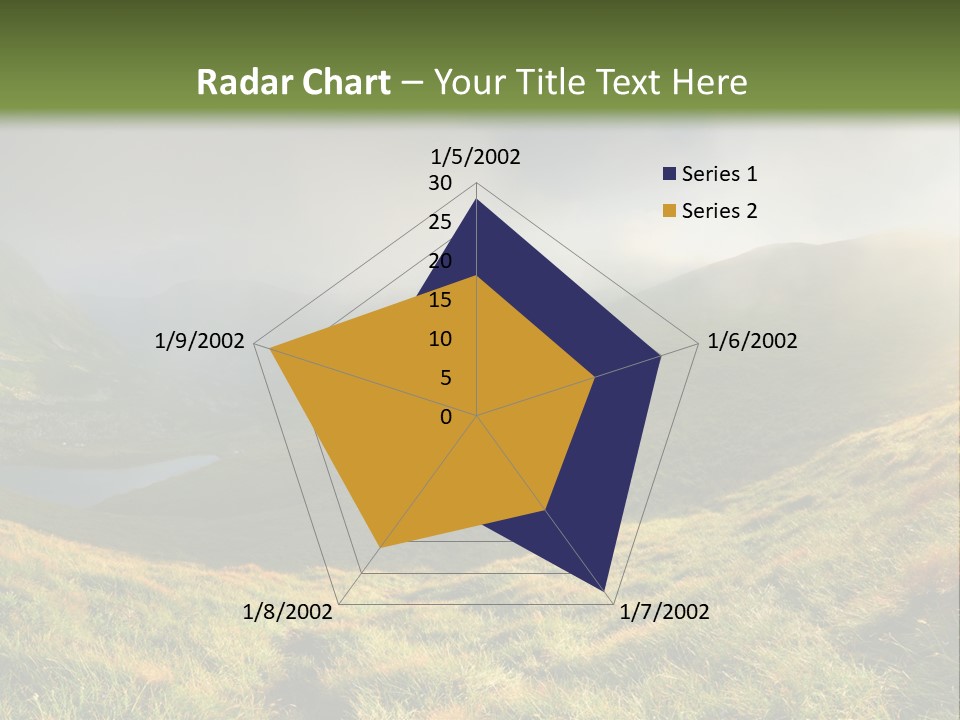 Radar Chart – Your Title Text Here

1/5/2002
30
25
20
15
10
5
0
1/6/2002
1/7/2002
1/8/2002
1/9/2002

Series 1
Series 2